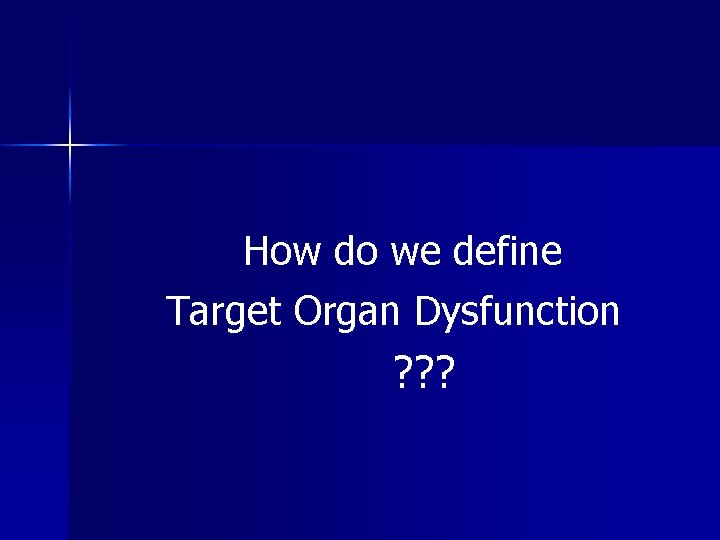 How do we define
Target Organ Dysfunction
???